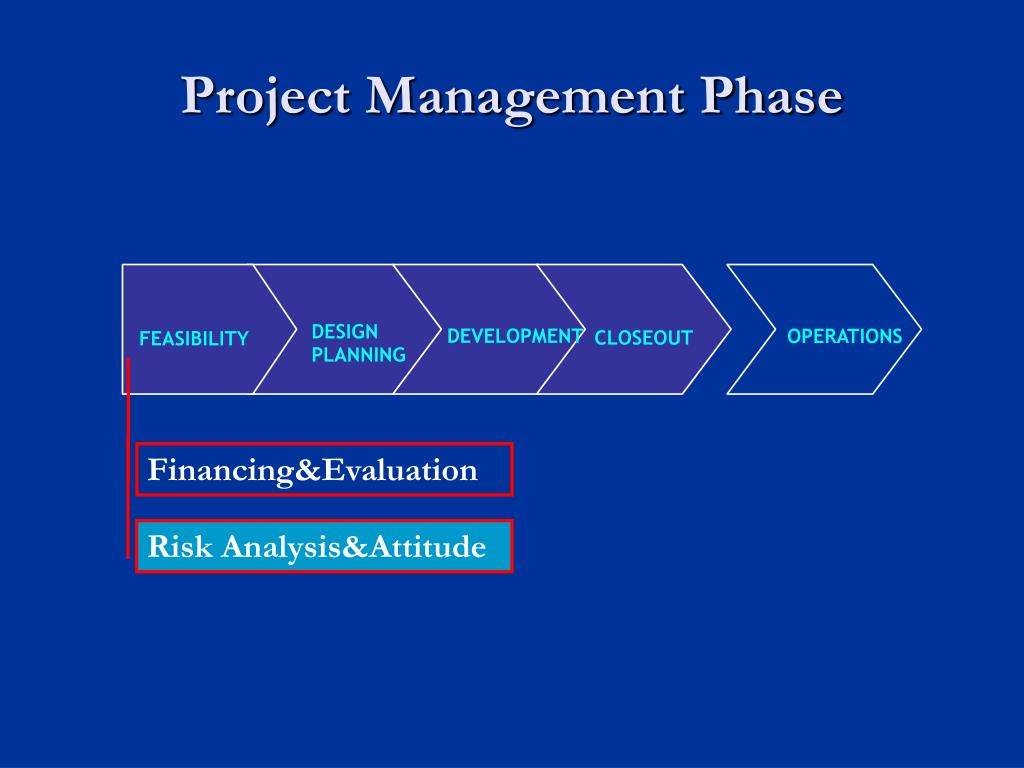 Project Management Phase

FEASIBILITY

DESIGN
PLANNING

DEVELOPMENT

CLOSEOUT

OPERATIONS

Financing&Evaluation

Risk Analysis&Attitude